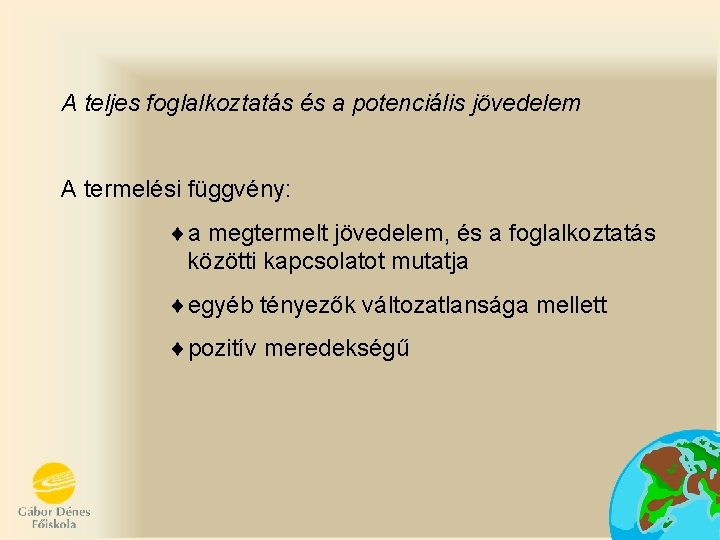 A teljes foglalkoztatás és a potenciális jövedelem

A termelési függvény:

♦ a megtermelt jövedelem, és a foglalkoztatás közötti kapcsolatot mutatja

♦ egyéb tényezők változatlansága mellett

♦ pozitív meredekségű

Gábor Dénes Főiskola